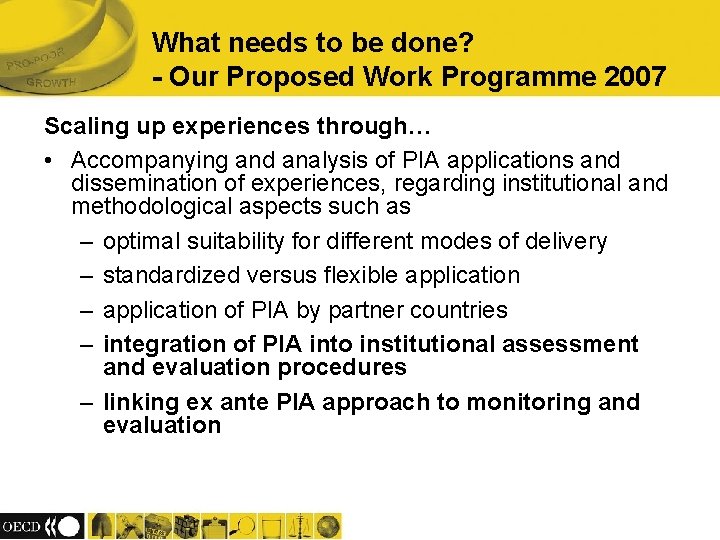 PRO-POOR
GROWTH

What needs to be done?
- Our Proposed Work Programme 2007

Scaling up experiences through…

• Accompanying and analysis of PIA applications and dissemination of experiences, regarding institutional and methodological aspects such as
– optimal suitability for different modes of delivery
– standardized versus flexible application
– application of PIA by partner countries
– integration of PIA into institutional assessment and evaluation procedures
– linking ex ante PIA approach to monitoring and evaluation

OECD